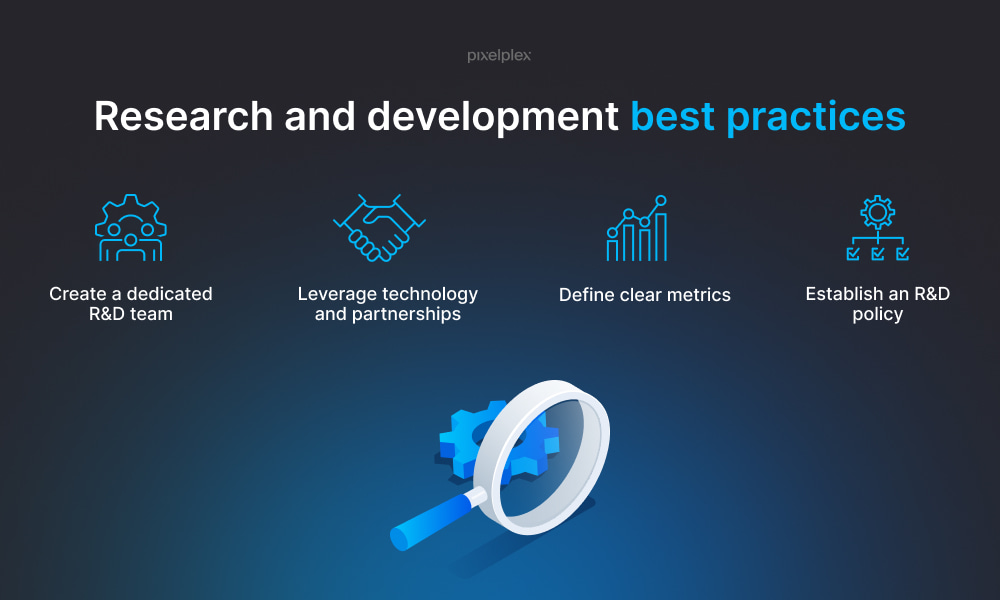 pixelplex

Research and development best practices

Create a dedicated R&D team

Leverage technology and partnerships

Define clear metrics

Establish an R&D policy